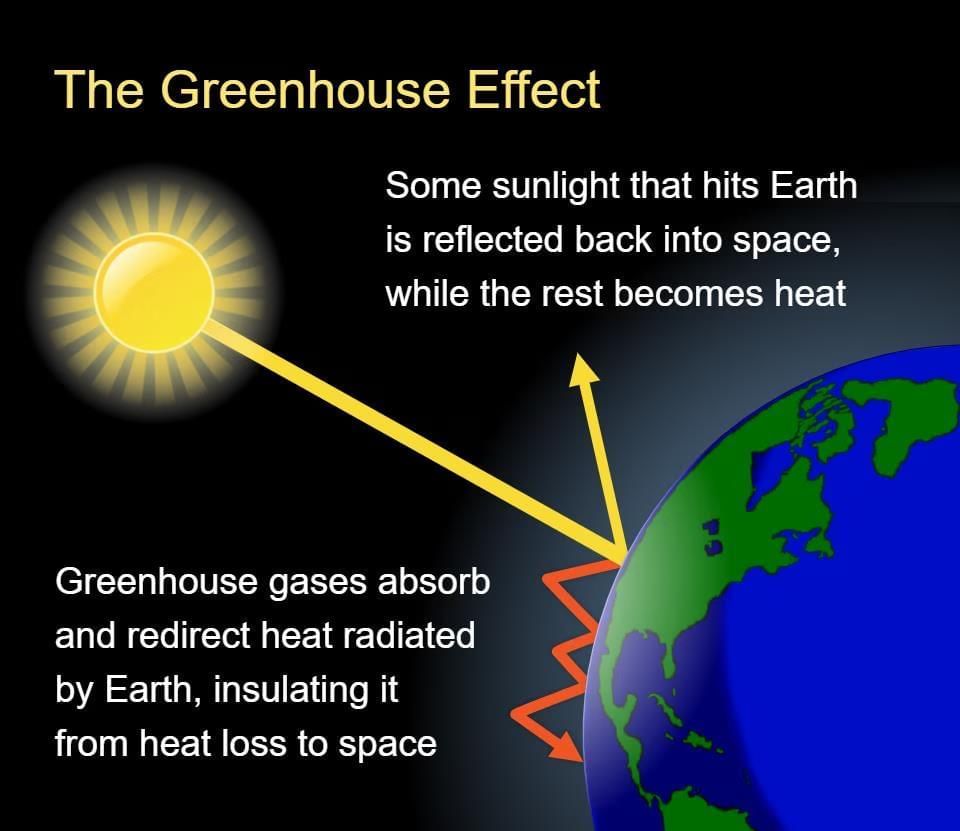 The Greenhouse Effect

Some sunlight that hits Earth is reflected back into space, while the rest becomes heat

Greenhouse gases absorb and redirect heat radiated by Earth, insulating it from heat loss to space